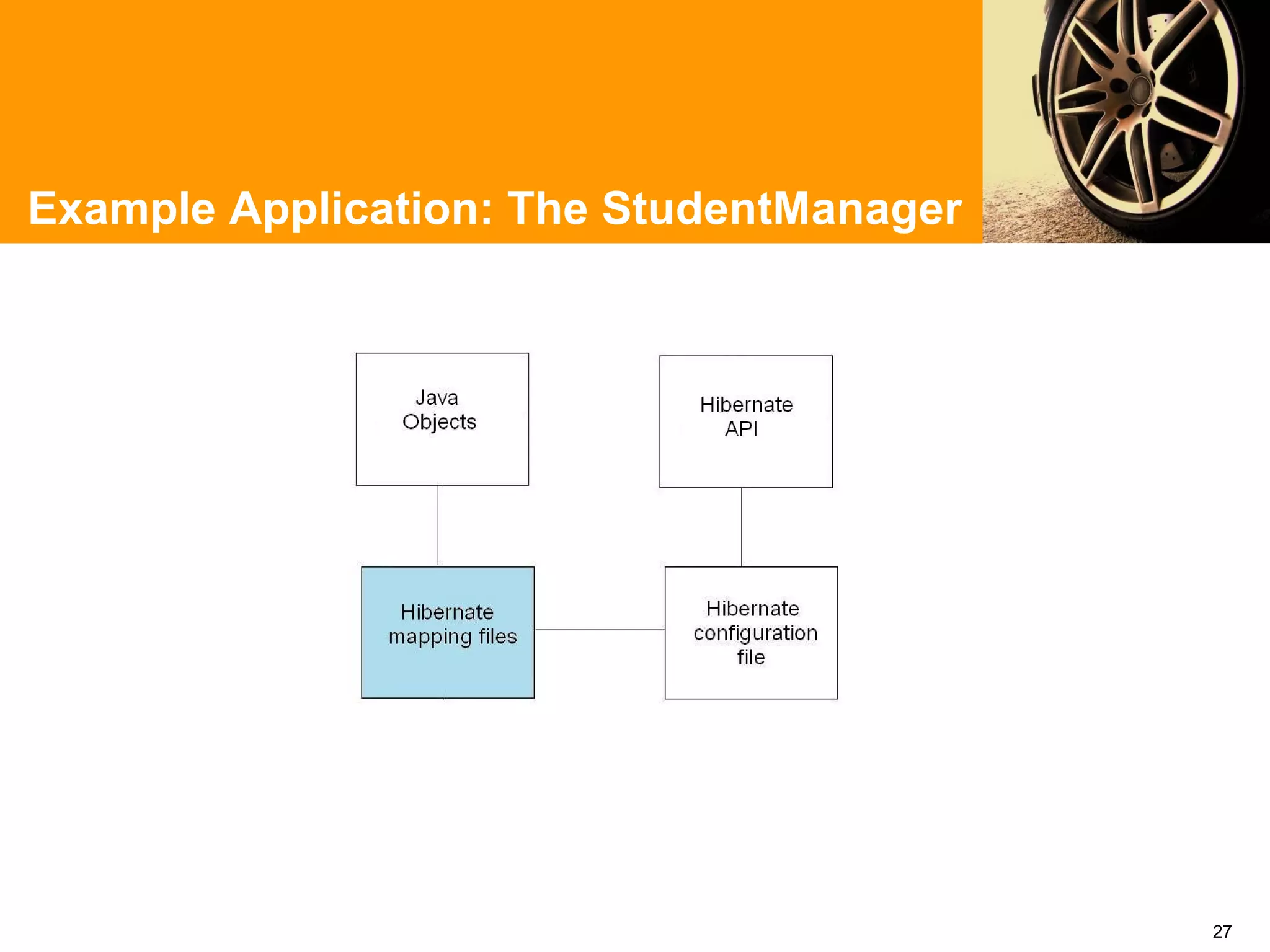 Example Application: The StudentManager

Java Objects

Hibernate API

Hibernate mapping files

Hibernate configuration file

27